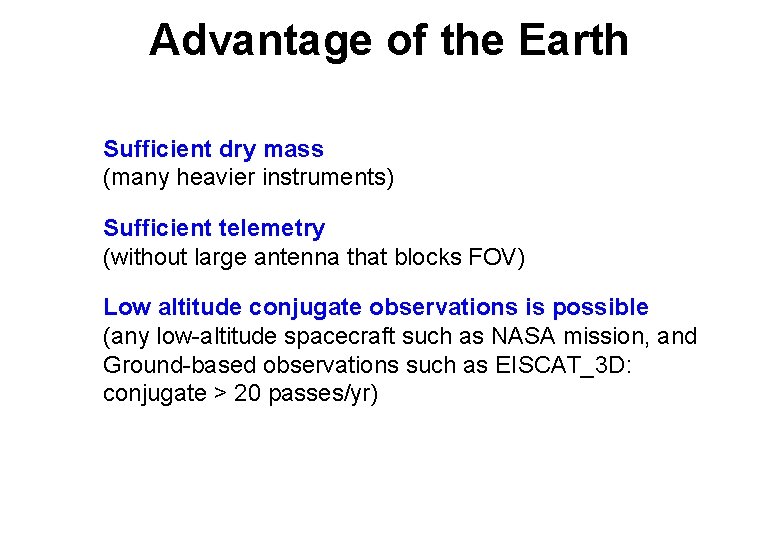 Advantage of the Earth

Sufficient dry mass
(many heavier instruments)

Sufficient telemetry
(without large antenna that blocks FOV)

Low altitude conjugate observations is possible
(any low-altitude spacecraft such as NASA mission, and Ground-based observations such as EISCAT_3D: conjugate > 20 passes/yr)